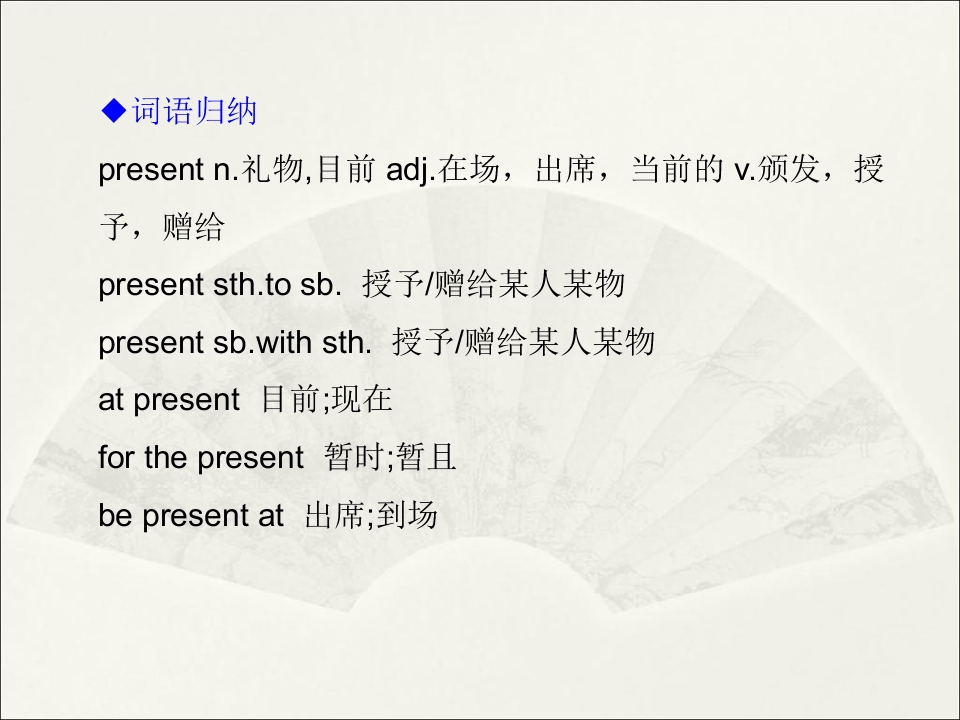 ◆词语归纳

present n.礼物,目前 adj.在场，出席，当前的 v.颁发，授予，赠给

present sth.to sb. 授予/赠给某人某物

present sb.with sth. 授予/赠给某人某物

at present 目前;现在

for the present 暂时;暂且

be present at 出席;到场